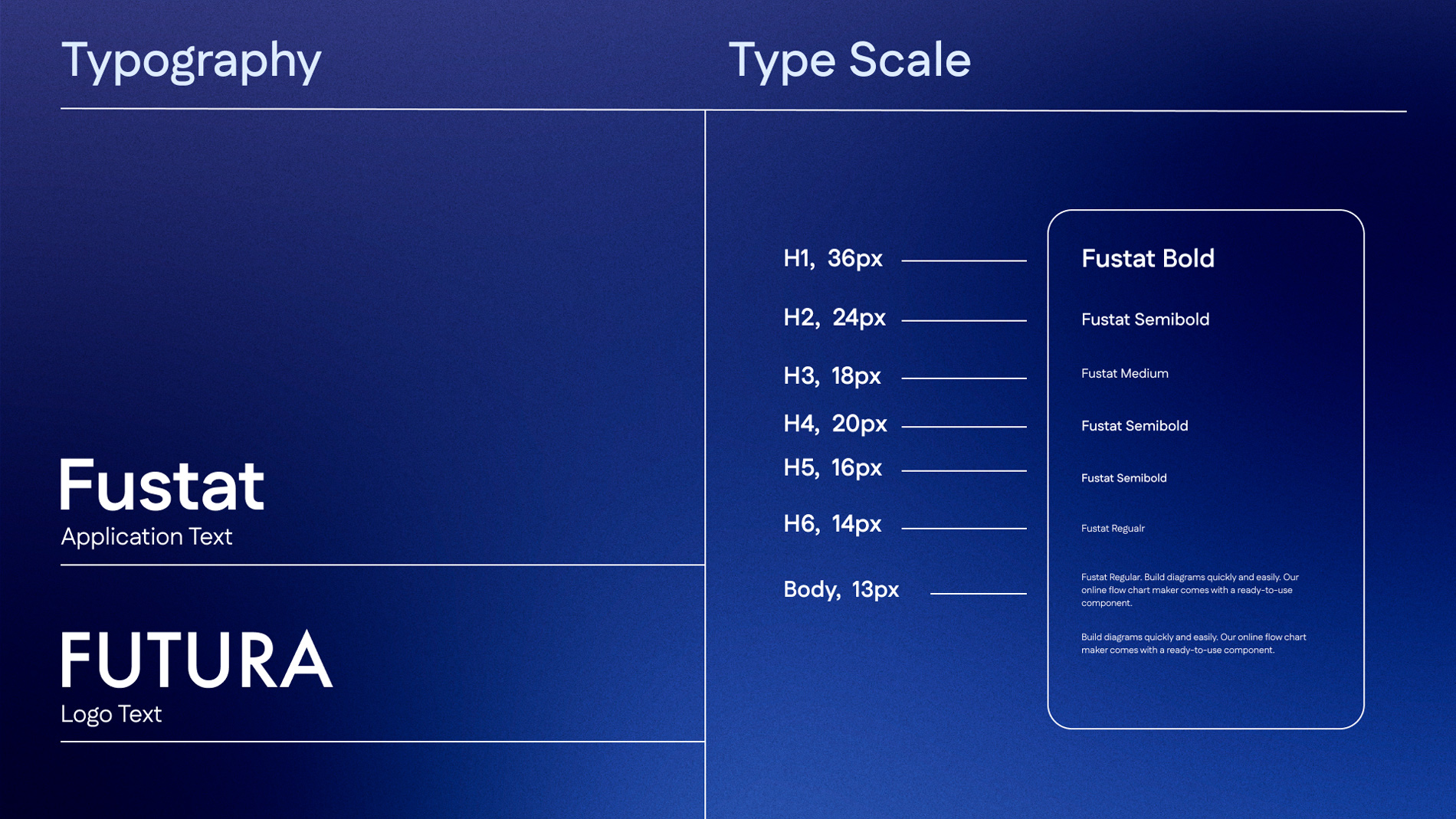 Typography

Fustat
Application Text

FUTURA
Logo Text

Type Scale

H1, 36px
H2, 24px
H3, 18px
H4, 20px
H5, 16px
H6, 14px
Body, 13px

Fustat Bold
Fustat Semibold
Fustat Medium
Fustat Semibold
Fustat Semibold
Fustat Regualr

Fustat Regular. Build diagrams quickly and easily. Our online flow chart maker comes with a ready-to-use component.

Build diagrams quickly and easily. Our online flow chart maker comes with a ready-to-use component.